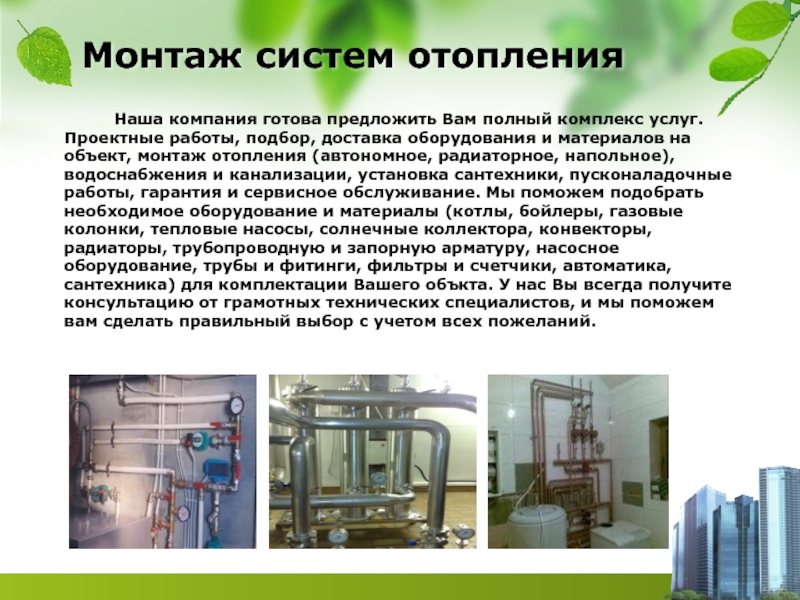 Монтаж систем отопления

Наша компания готова предложить Вам полный комплекс услуг. Проектные работы, подбор, доставка оборудования и материалов на объект, монтаж отопления (автономное, радиаторное, напольное), водоснабжения и канализации, установка сантехники, пусконаладочные работы, гарантия и сервисное обслуживание. Мы поможем подобрать необходимое оборудование и материалы (котлы, бойлеры, газовые колонки, тепловые насосы, солнечные коллектора, конвекторы, радиаторы, трубопроводную и запорную арматуру, насосное оборудование, трубы и фитинги, фильтры и счетчики, автоматика, сантехника) для комплектации Вашего объкта. У нас Вы всегда получите консультацию от грамотных технических специалистов, и мы поможем вам сделать правильный выбор с учетом всех пожеланий.